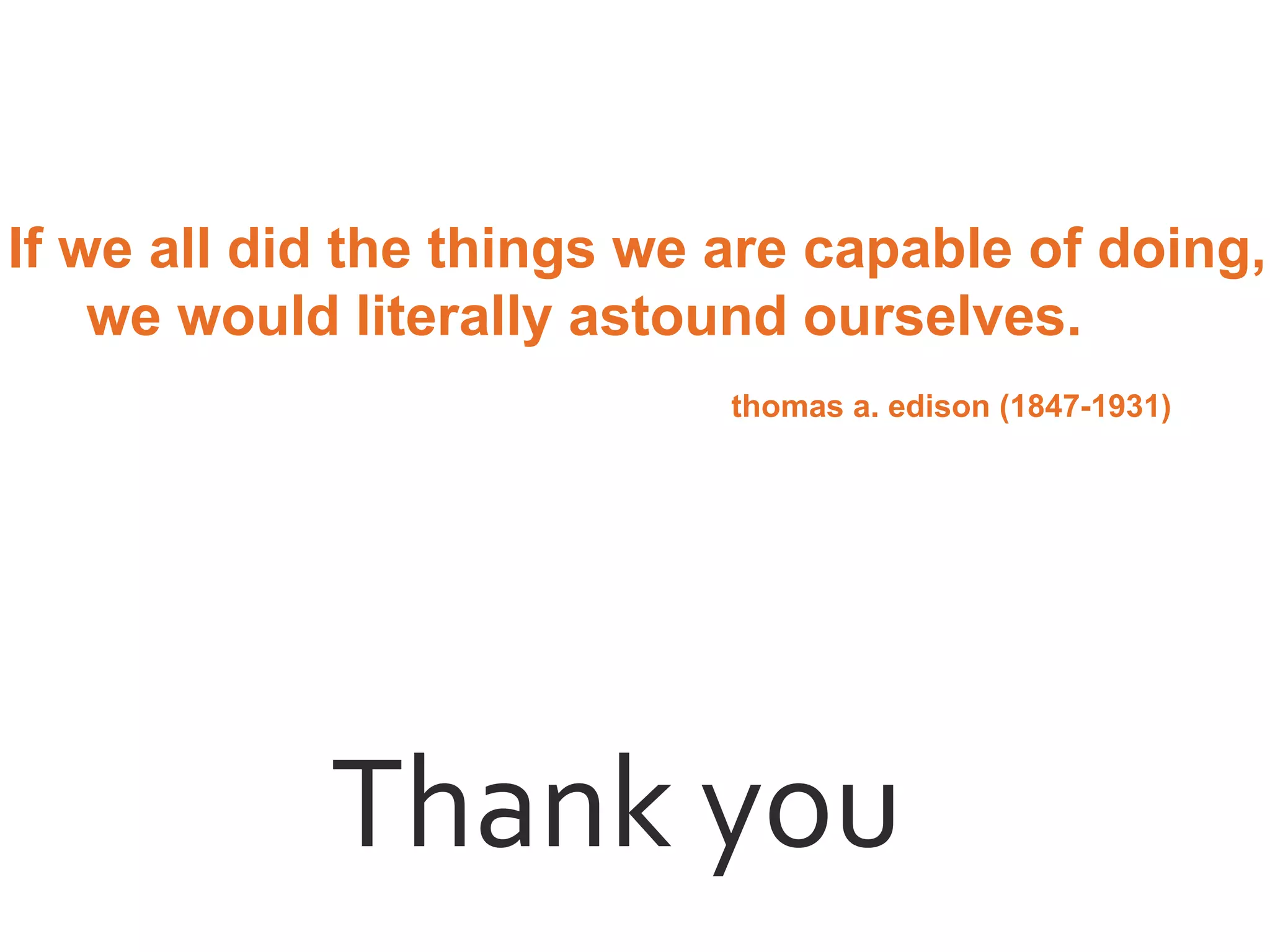 If we all did the things we are capable of doing, we would literally astound ourselves.

thomas a. edison (1847-1931)

Thank you